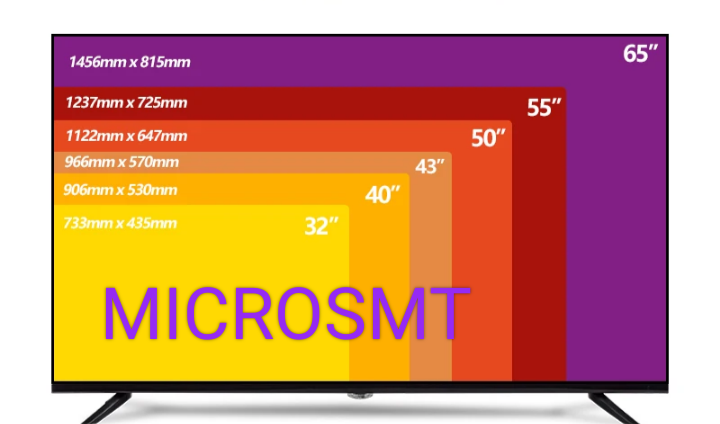 1456mm x 815mm
65″

1237mm x 725mm
55″

1122mm x 647mm
50″

966mm x 570mm
43″

906mm x 530mm
40″

733mm x 435mm
32″

MICROSMT